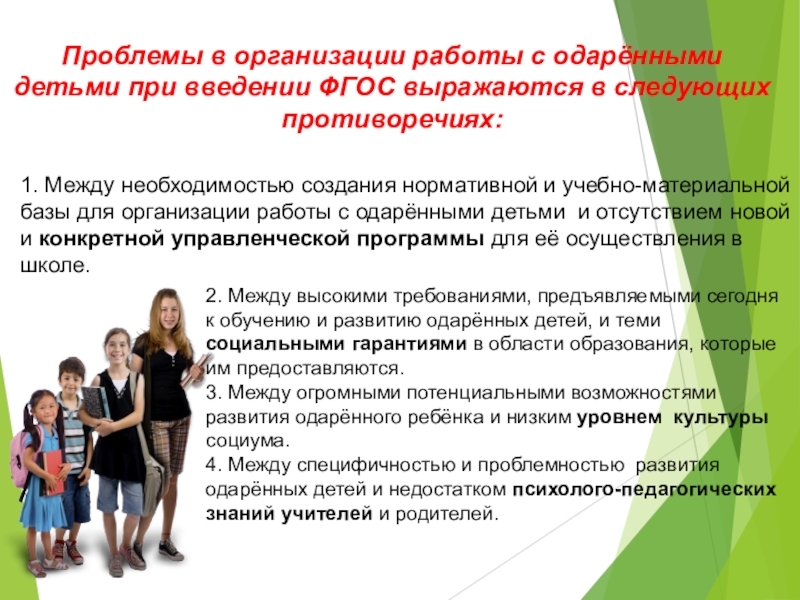 Проблемы в организации работы с одарёнными детьми при введении ФГОС выражаются в следующих противоречиях:

1. Между необходимостью создания нормативной и учебно-материальной базы для организации работы с одарёнными детьми и отсутствием новой и конкретной управленческой программы для её осуществления в школе.

2. Между высокими требованиями, предъявляемыми сегодня к обучению и развитию одарённых детей, и теми социальными гарантиями в области образования, которые им предоставляются.
3. Между огромными потенциальными возможностями развития одарённого ребёнка и низким уровнем культуры социума.
4. Между специфичностью и проблемностью развития одарённых детей и недостатком психолого-педагогических знаний учителей и родителей.